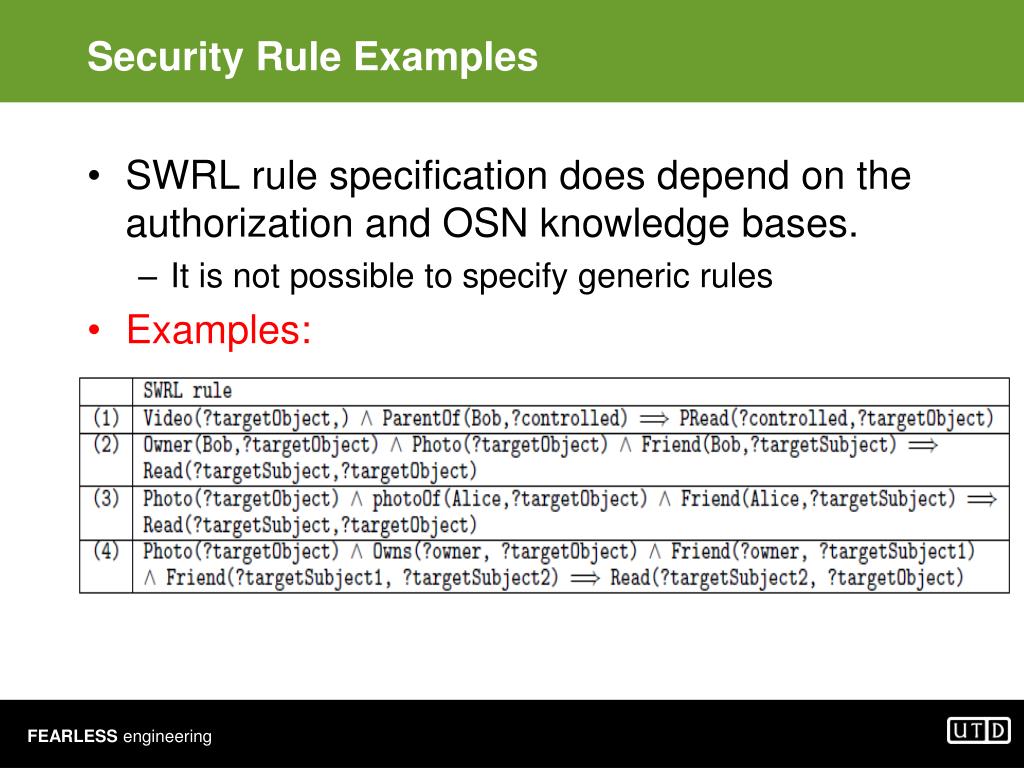 Security Rule Examples

• SWRL rule specification does depend on the authorization and OSN knowledge bases.

– It is not possible to specify generic rules

• Examples:

| | SWRL rule |
|---|---|
| (1) | Video(?targetObject,) $\wedge$ ParentOf(Bob,?controlled) $\Longrightarrow$ PRead(?controlled,?targetObject) |
| (2) | Owner(Bob,?targetObject) $\wedge$ Photo(?targetObject) $\wedge$ Friend(Bob,?targetSubject) $\Longrightarrow$ Read(?targetSubject,?targetObject) |
| (3) | Photo(?targetObject) $\wedge$ photoOf(Alice,?targetObject) $\wedge$ Friend(Alice,?targetSubject) $\Longrightarrow$ Read(?targetSubject,?targetObject) |
| (4) | Photo(?targetObject) $\wedge$ Owns(?owner, ?targetObject) $\wedge$ Friend(?owner, ?targetSubject1) $\wedge$ Friend(?targetSubject1, ?targetSubject2) $\Longrightarrow$ Read(?targetSubject2, ?targetObject) |

FEARLESS engineering

UTD